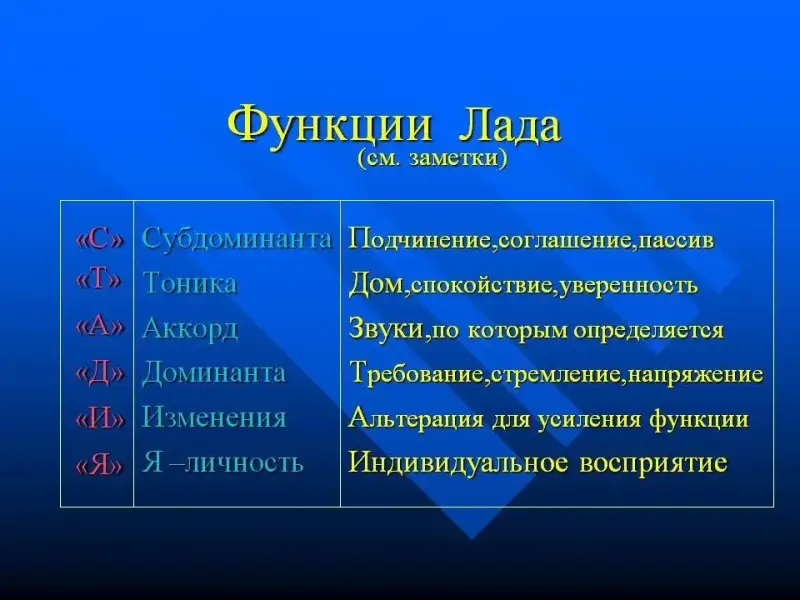 Функции Лада
(см. заметки)

| | | |
|---|---|---|
| «С» | Субдоминанта | Подчинение,соглашение,пассив |
| «Т» | Тоника | Дом,спокойствие,уверенность |
| «А» | Аккорд | Звуки,по которым определяется |
| «Д» | Доминанта | Требование,стремление,напряжение |
| «И» | Изменения | Альтерация для усиления функции |
| «Я» | Я –личность | Индивидуальное восприятие |